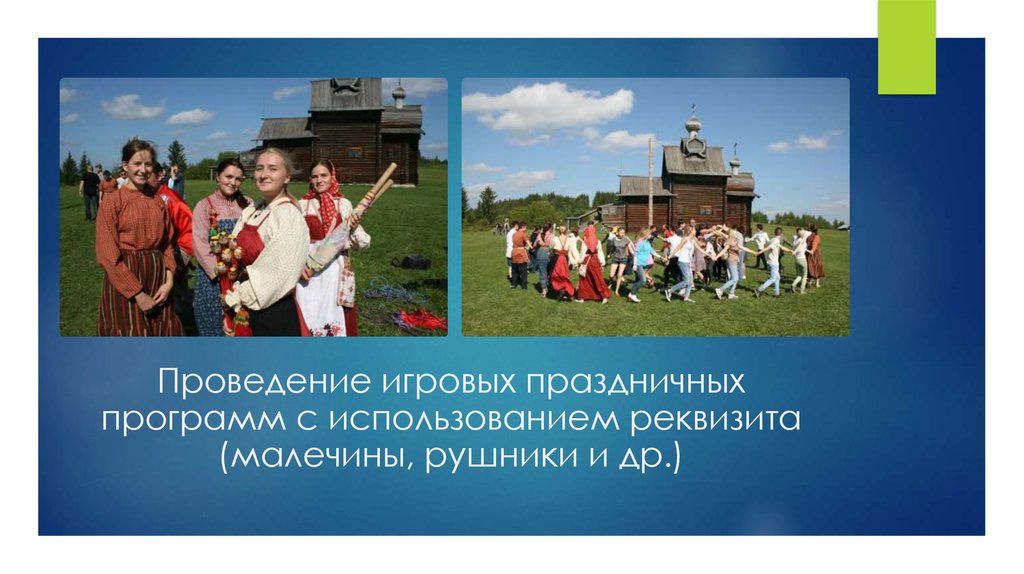 Проведение игровых праздничных программ с использованием реквизита (малечины, рушники и др.)